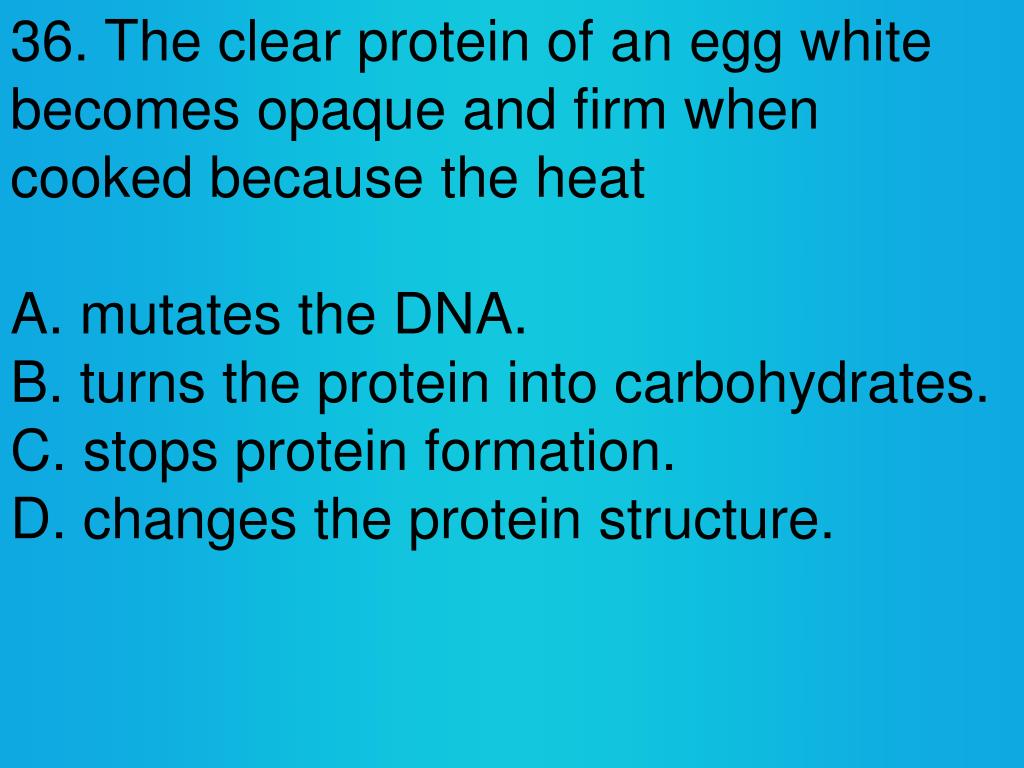 36. The clear protein of an egg white becomes opaque and firm when cooked because the heat

A. mutates the DNA.
B. turns the protein into carbohydrates.
C. stops protein formation.
D. changes the protein structure.